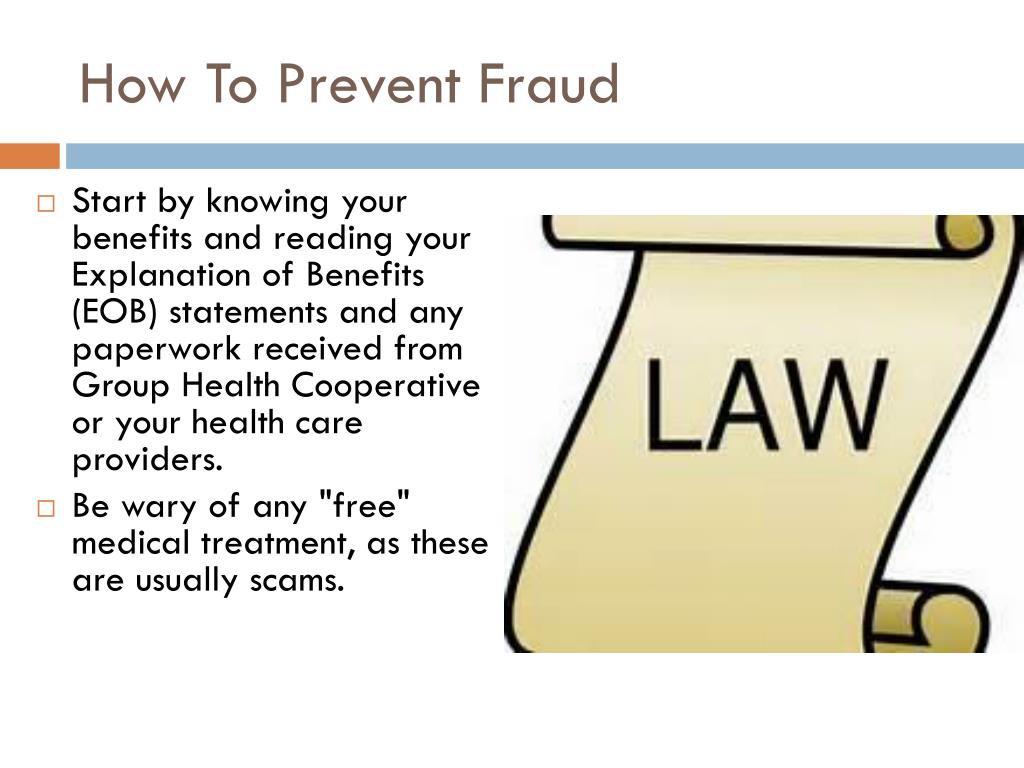 How To Prevent Fraud

□ Start by knowing your benefits and reading your Explanation of Benefits (EOB) statements and any paperwork received from Group Health Cooperative or your health care providers.

□ Be wary of any "free" medical treatment, as these are usually scams.

LAW